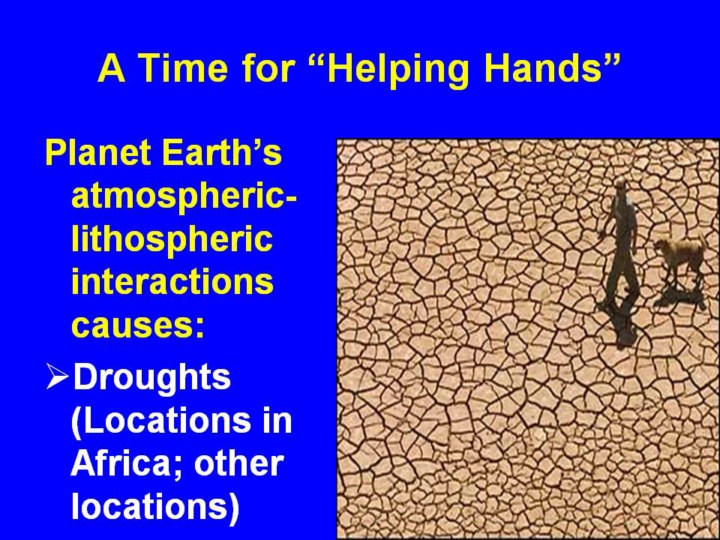 A Time for “Helping Hands”

Planet Earth’s atmospheric-lithospheric interactions causes:

➢Droughts (Locations in Africa; other locations)